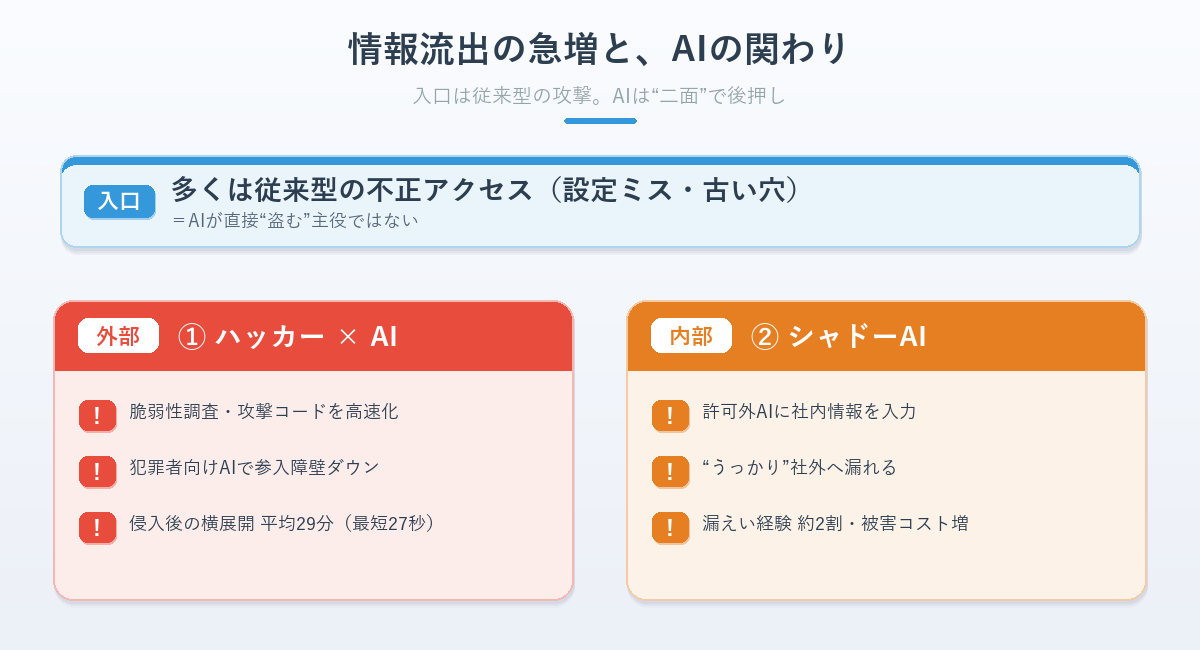 情報流出の急増と、AIの関わり

入口は従来型の攻撃。AIは“二面”で後押し

入口 多くは従来型の不正アクセス（設定ミス・古い穴）
＝AIが直接“盗む”主役ではない

外部 ① ハッカー × AI

! 脆弱性調査・攻撃コードを高速化

! 犯罪者向けAIで参入障壁ダウン

! 侵入後の横展開 平均29分（最短27秒）

内部 ② シャドーAI

! 許可外AIに社内情報を入力

! “うっかり”社外へ漏れる

! 漏えい経験 約2割・被害コスト増